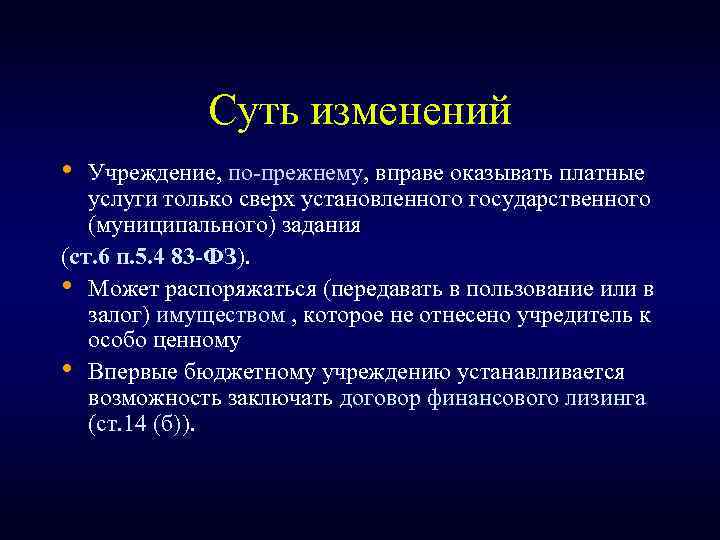 Суть изменений

• Учреждение, по-прежнему, вправе оказывать платные услуги только сверх установленного государственного (муниципального) задания

(ст.6 п.5.4 83-ФЗ).

• Может распоряжаться (передавать в пользование или в залог) имуществом , которое не отнесено учредитель к особо ценному

• Впервые бюджетному учреждению устанавливается возможность заключать договор финансового лизинга (ст.14 (б)).